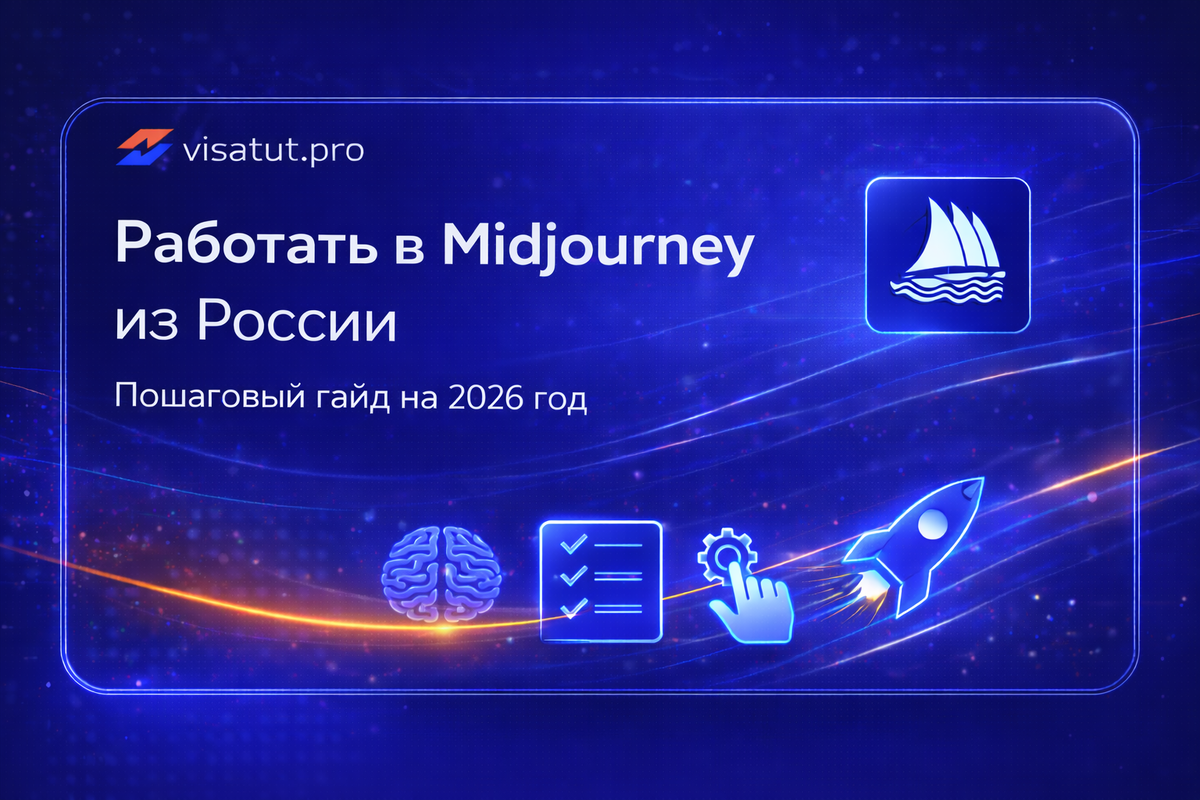 visatut.pro

Работать в Midjourney из России

Пошаговый гайд на 2026 год